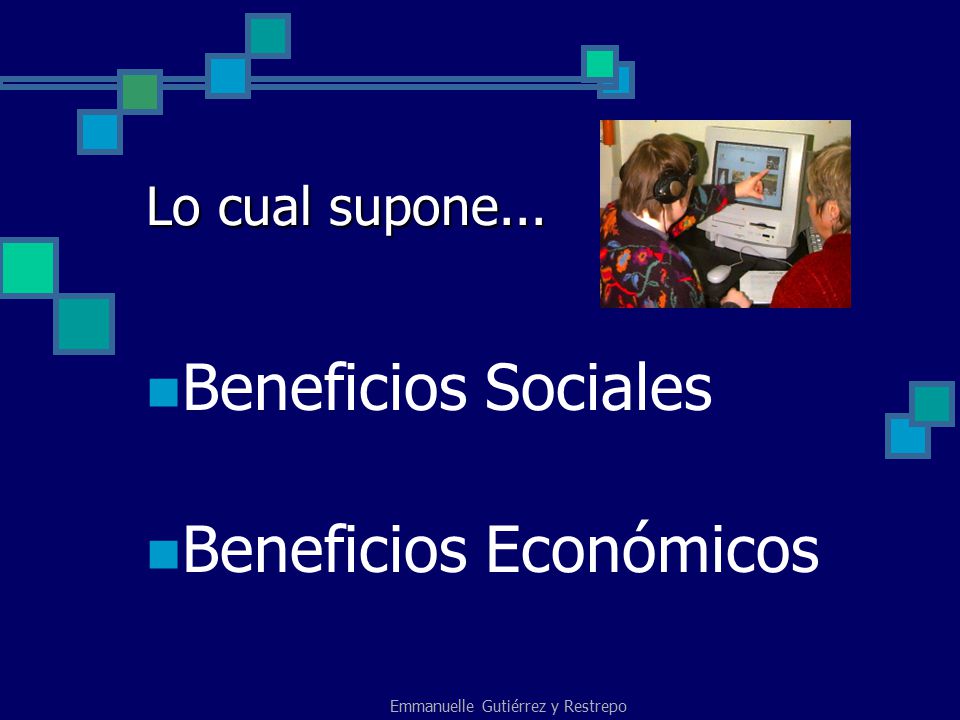 Lo cual supone...

Beneficios Sociales

Beneficios Económicos

Emmanuelle Gutiérrez y Restrepo